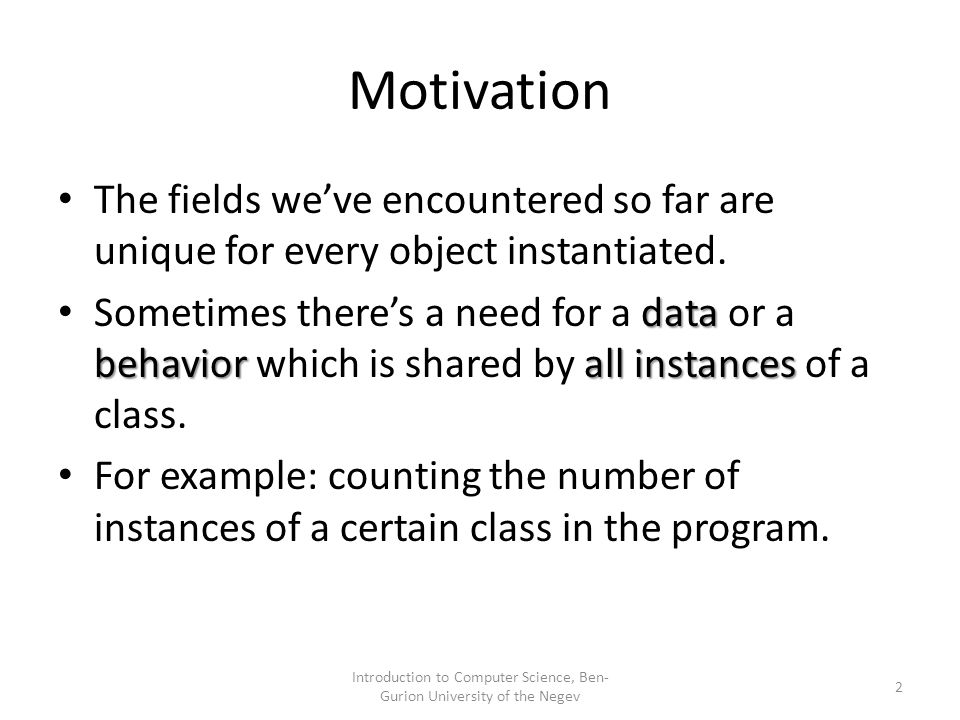 Motivation

• The fields we've encountered so far are unique for every object instantiated.

• Sometimes there's a need for a data or a behavior which is shared by all instances of a class.

• For example: counting the number of instances of a certain class in the program.

Introduction to Computer Science, Ben-Gurion University of the Negev

2